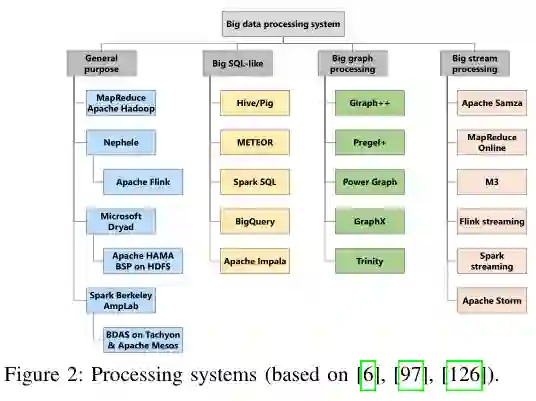 Big data processing system

General purpose

MapReduce Apache Hadoop

Nephele

Apache Flink

Microsoft Dryad

Apache HAMA BSP on HDFS

Spark Berkeley AmpLab

BDAS on Tachyon & Apache Mesos

Big SQL-like

Hive/Pig

METEOR

Spark SQL

BigQuery

Apache Impala

Big graph processing

Giraph++

Pregel+

Power Graph

GraphX

Trinity

Big stream processing

Apache Samza

MapReduce Online

M3

Flink streaming

Spark streaming

Apache Storm

Figure 2: Processing systems (based on [6], [97], [126]).